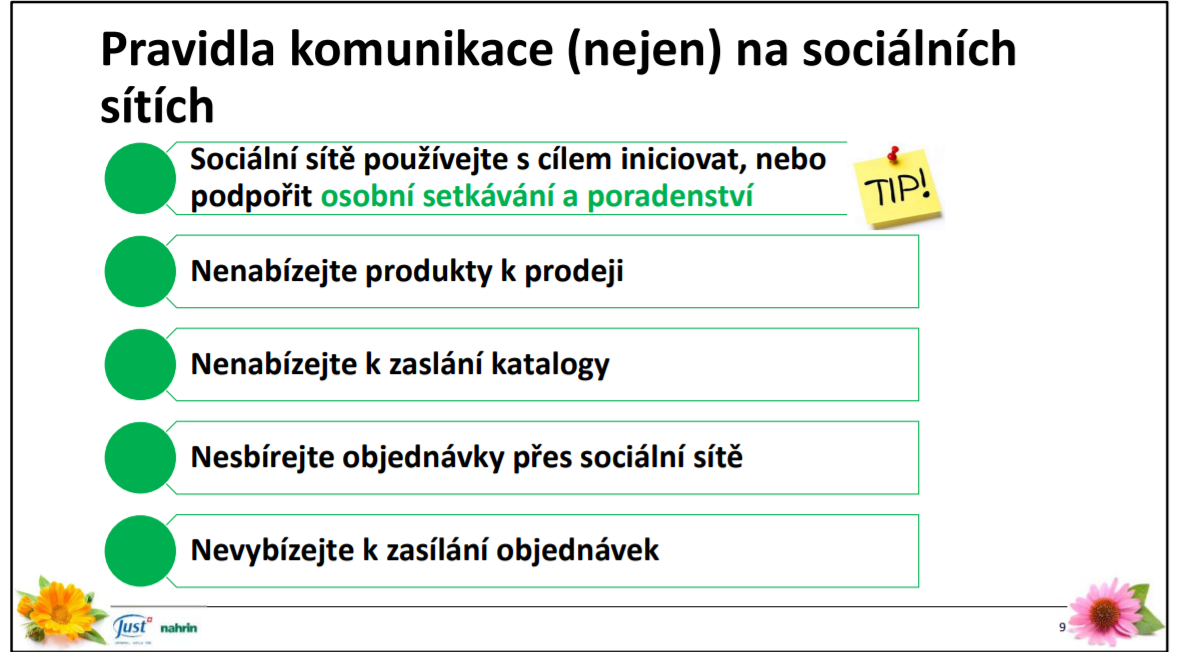 Pravidla komunikace (nejen) na sociálních sítích

Sociální sítě používejte s cílem iniciovat, nebo podpořit osobní setkávání a poradenství

TIP!

Nenabízejte produkty k prodeji

Nenabízejte k zaslání katalogy

Nesbírejte objednávky přes sociální sítě

Nevybízejte k zasílání objednávek

Just nahrin

9